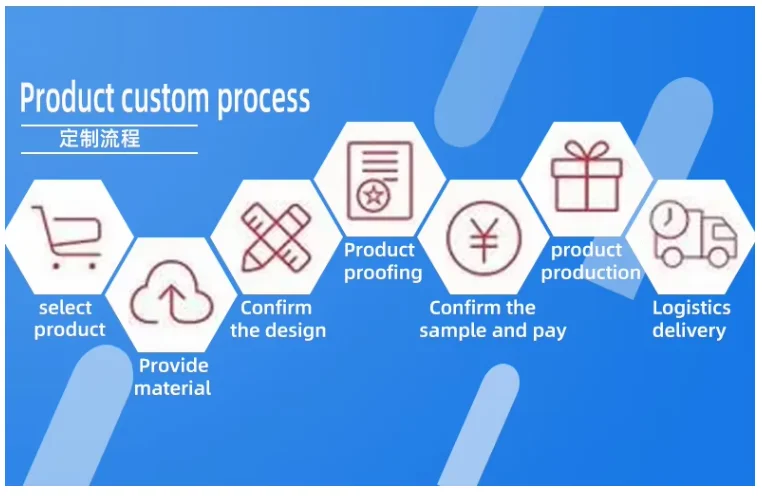 Product custom process

定制流程

select product

Provide material

Confirm the design

Product proofing

Confirm the sample and pay

product production

Logistics delivery